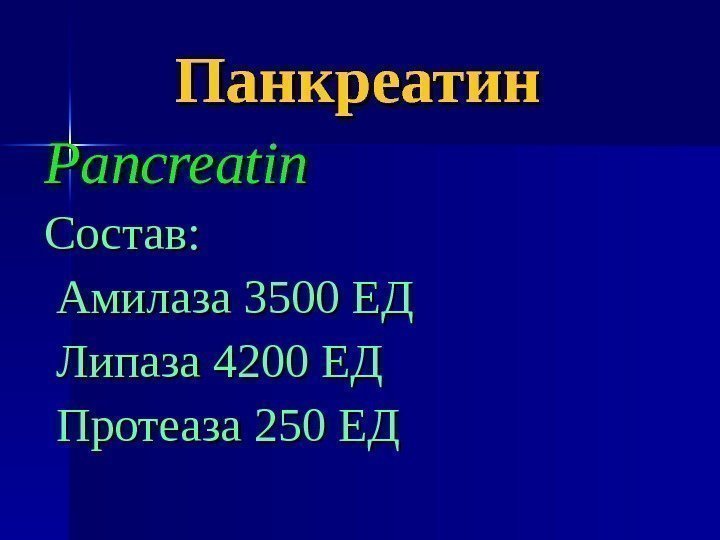 Панкреатин

Pancreatin

Состав:

Амилаза 3500 ЕД

Липаза 4200 ЕД

Протеаза 250 ЕД